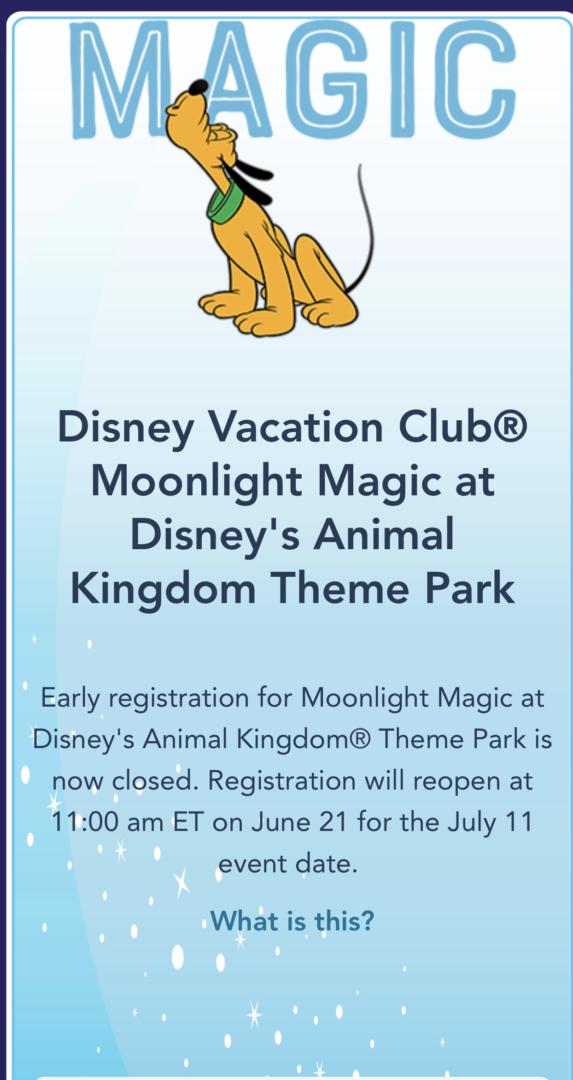 MAGIC

Disney Vacation Club® Moonlight Magic at Disney's Animal Kingdom Theme Park

Early registration for Moonlight Magic at Disney's Animal Kingdom® Theme Park is now closed. Registration will reopen at 11:00 am ET on June 21 for the July 11 event date.

What is this?